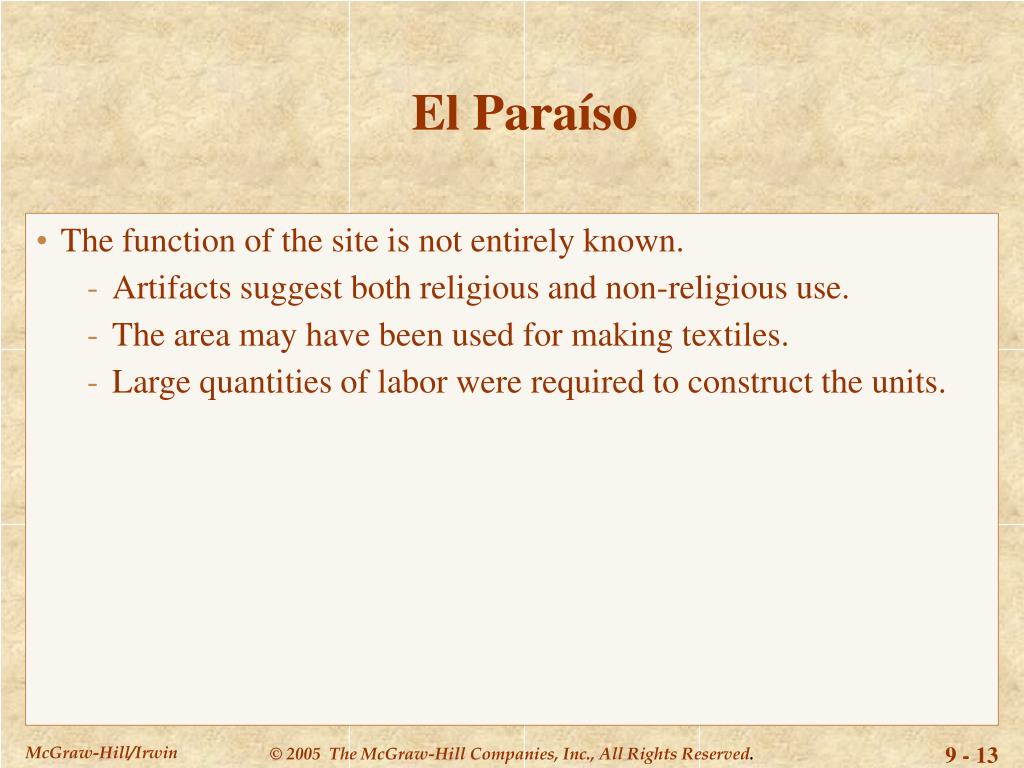 El Paraíso

• The function of the site is not entirely known.
- Artifacts suggest both religious and non-religious use.
- The area may have been used for making textiles.
- Large quantities of labor were required to construct the units.

McGraw-Hill/Irwin

© 2005 The McGraw-Hill Companies, Inc., All Rights Reserved.

9 - 13